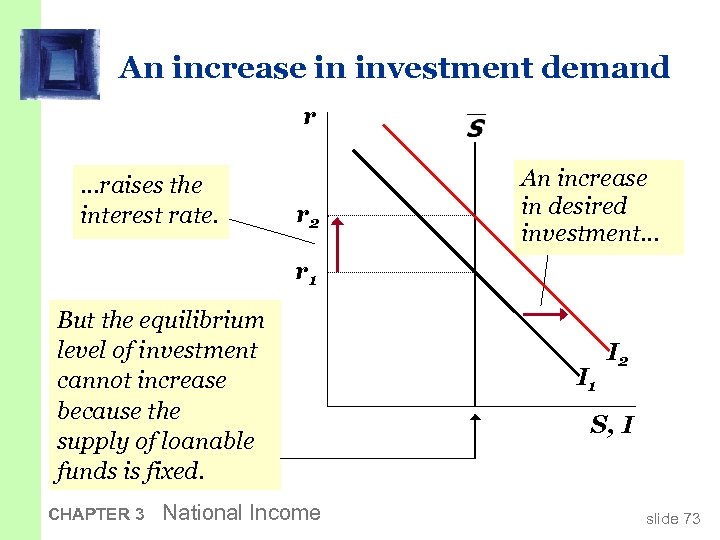 An increase in investment demand

$r$

$\overline{S}$

…raises the interest rate.

$r_2$

$r_1$

An increase in desired investment…

But the equilibrium level of investment cannot increase because the supply of loanable funds is fixed.

$I_2$

$I_1$

$S, I$

CHAPTER 3 National Income

slide 73